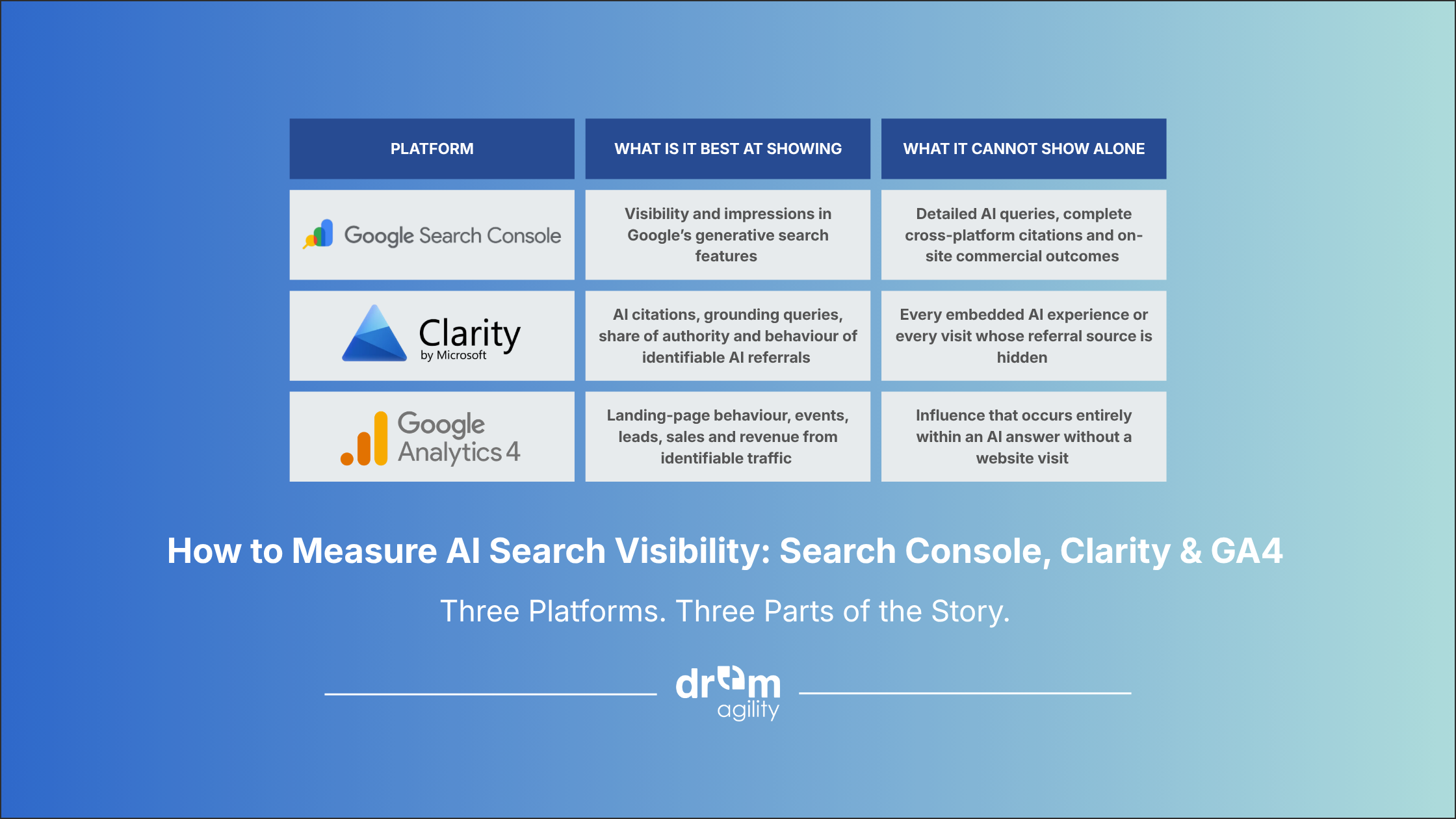 | PLATFORM | WHAT IS IT BEST AT SHOWING | WHAT IT CANNOT SHOW ALONE |
|---|---|---|
| Google Search Console | Visibility and impressions in Google's generative search features | Detailed AI queries, complete cross-platform citations and on-site commercial outcomes |
| Clarity by Microsoft | AI citations, grounding queries, share of authority and behaviour of identifiable AI referrals | Every embedded AI experience or every visit whose referral source is hidden |
| Google Analytics 4 | Landing-page behaviour, events, leads, sales and revenue from identifiable traffic | Influence that occurs entirely within an AI answer without a website visit |

How to Measure AI Search Visibility: Search Console, Clarity & GA4

Three Platforms. Three Parts of the Story.

dream agility